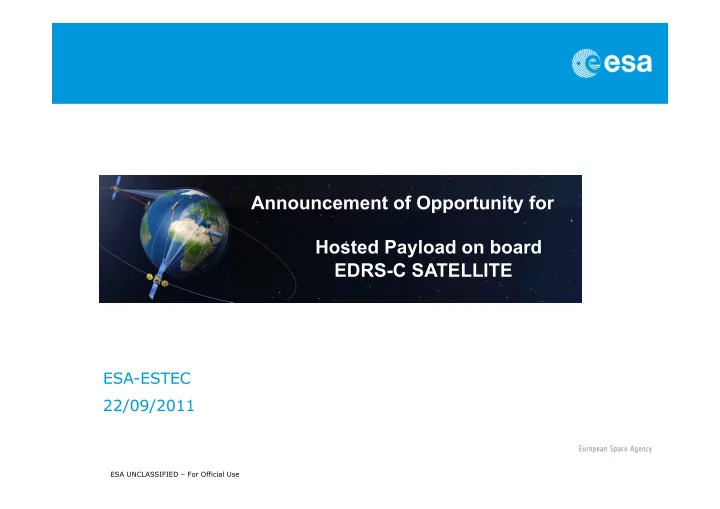 esa

Announcement of Opportunity for

Hosted Payload on board
EDRS-C SATELLITE

ESA-ESTEC
22/09/2011

European Space Agency

ESA UNCLASSIFIED – For Official Use